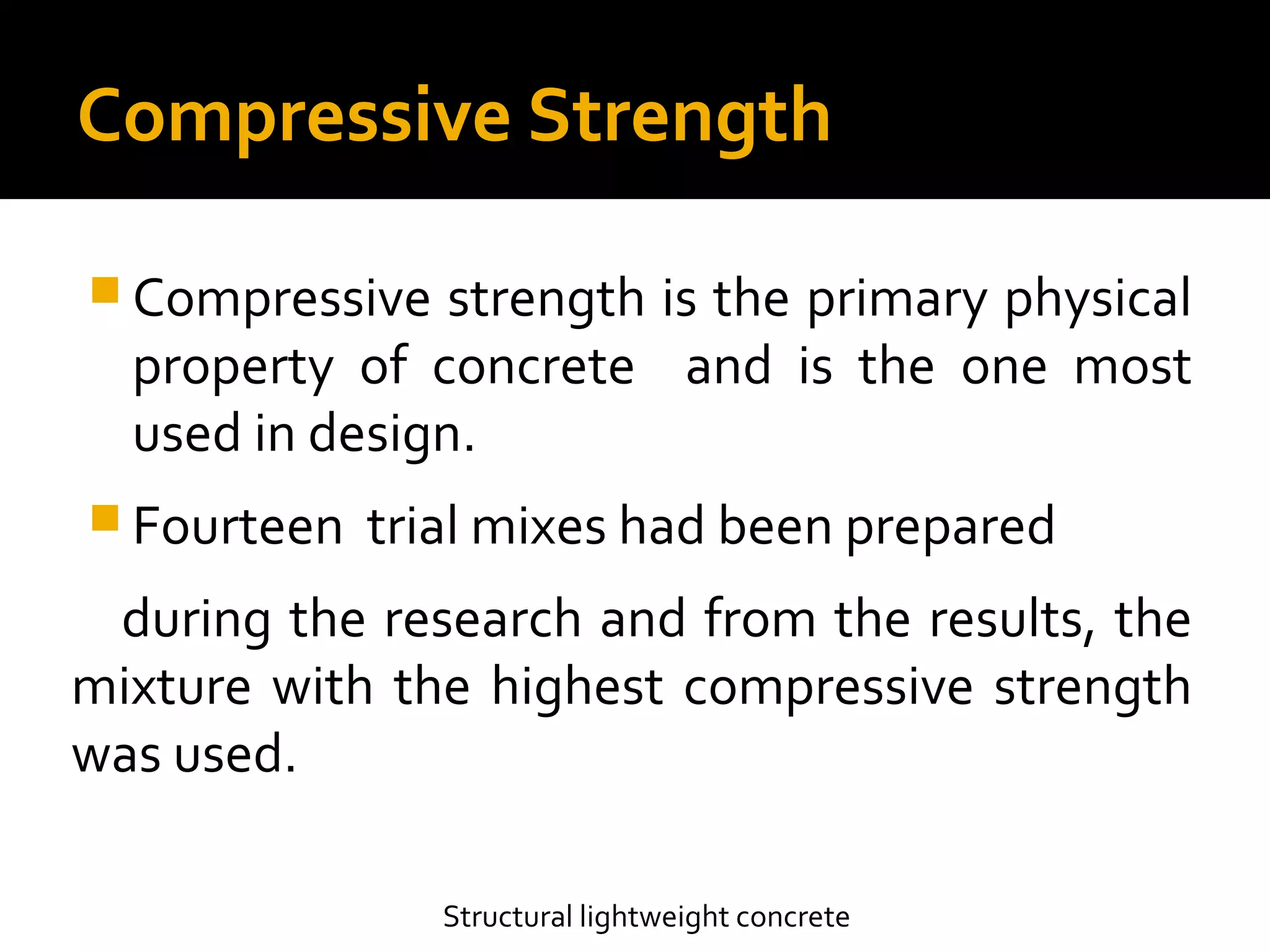 Compressive Strength

Compressive strength is the primary physical property of concrete and is the one most used in design.

Fourteen trial mixes had been prepared

during the research and from the results, the mixture with the highest compressive strength was used.

Structural lightweight concrete